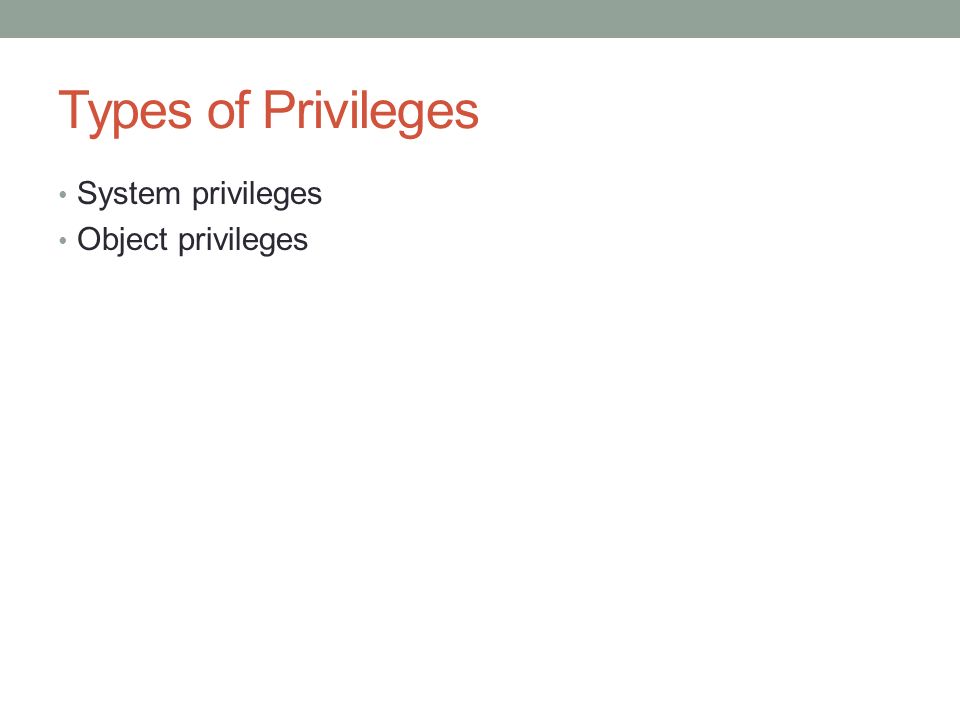 Types of Privileges

• System privileges
• Object privileges